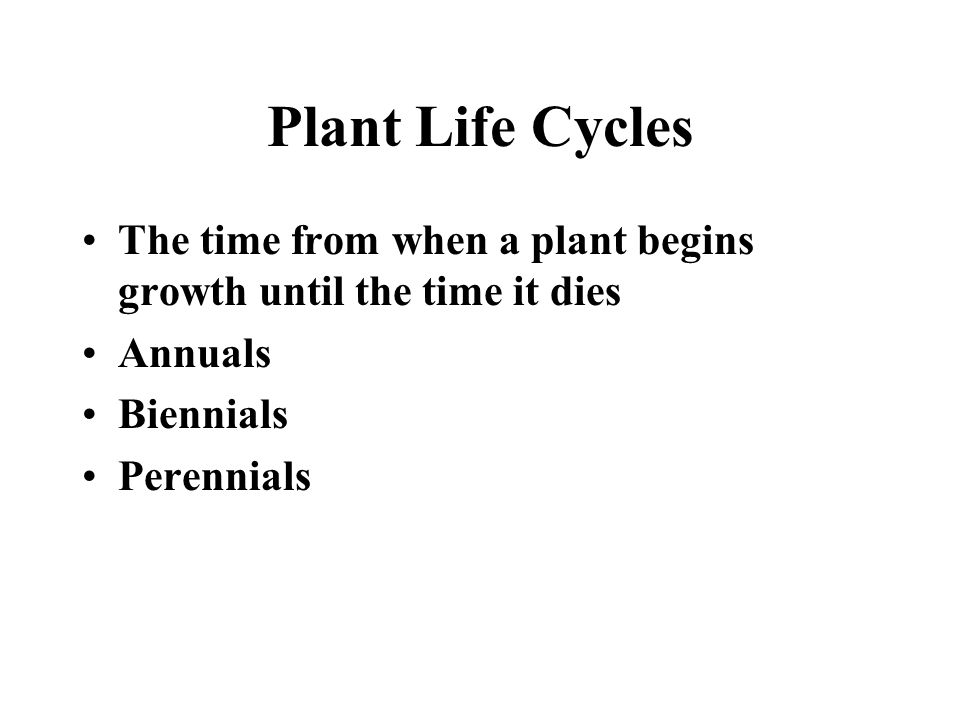 Plant Life Cycles

• The time from when a plant begins growth until the time it dies
• Annuals
• Biennials
• Perennials